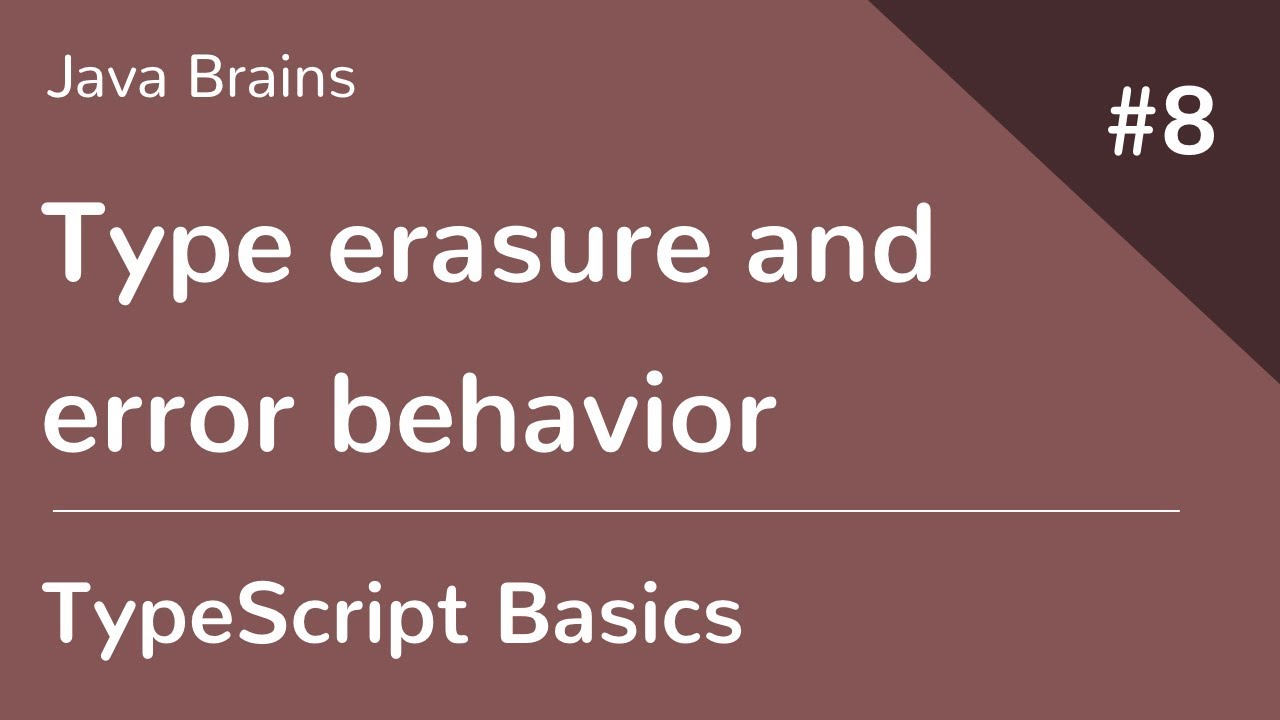 Java Brains

#8

Type erasure and error behavior

TypeScript Basics